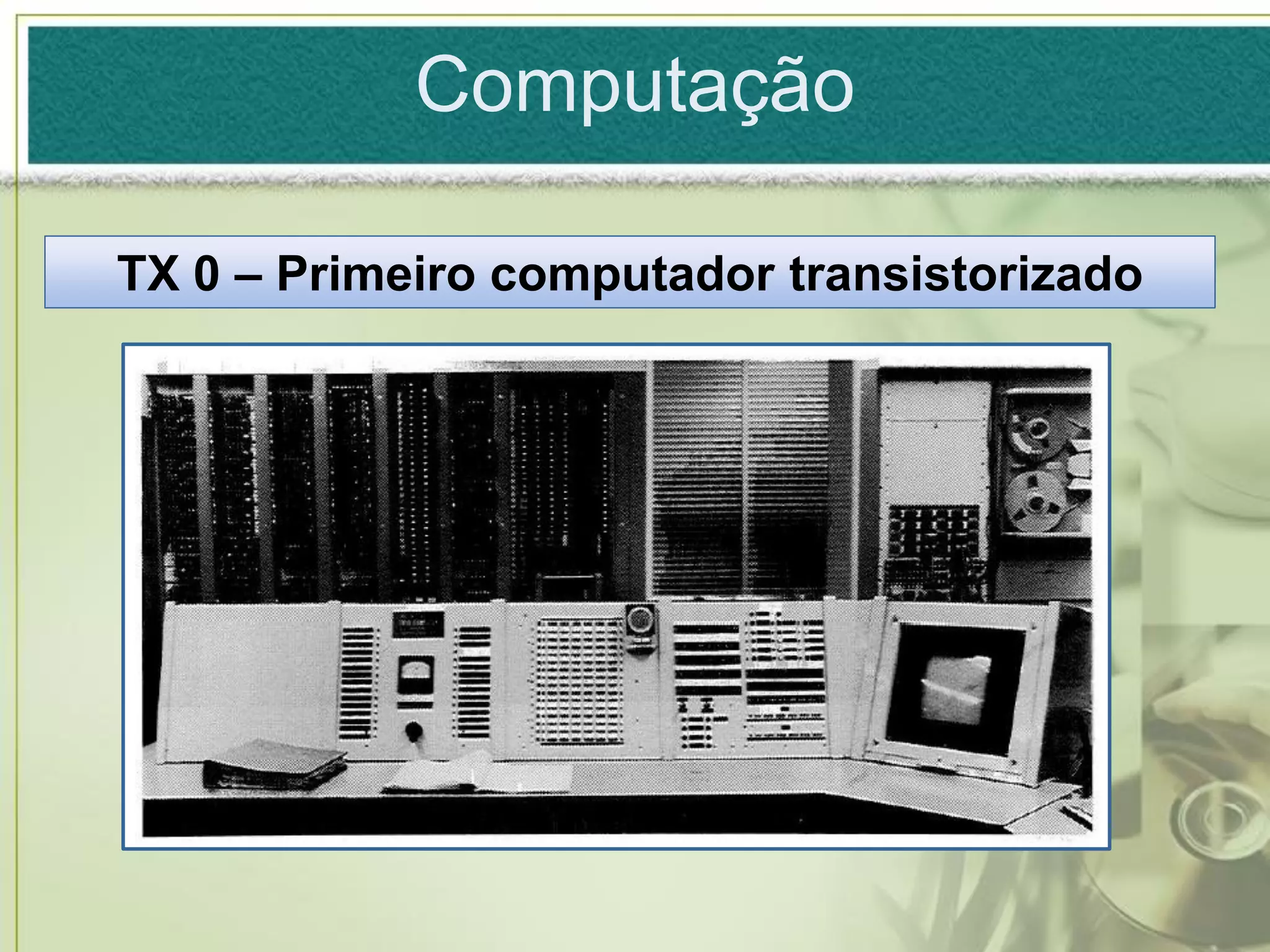 Computação

TX 0 – Primeiro computador transistorizado